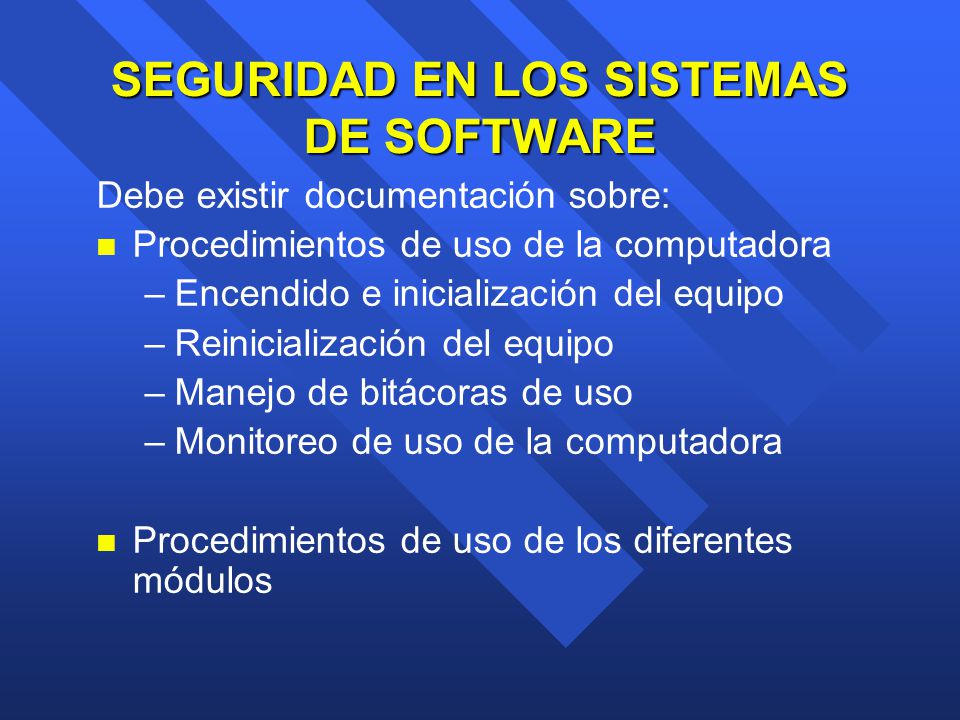 SEGURIDAD EN LOS SISTEMAS DE SOFTWARE

Debe existir documentación sobre:

- Procedimientos de uso de la computadora
  – Encendido e inicialización del equipo
  – Reinicialización del equipo
  – Manejo de bitácoras de uso
  – Monitoreo de uso de la computadora

- Procedimientos de uso de los diferentes módulos